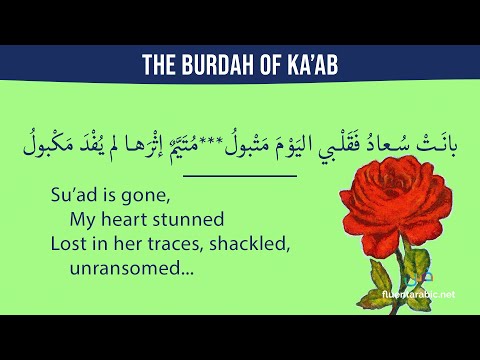 THE BURDAH OF KA'AB

بانَتْ سُعادُ فَقَلْبي اليَوْمَ مَتْبولُ***مُتَيَّمٌ إثْرَها لم يُفْدَ مَكْبولُ

Su'ad is gone,
My heart stunned
Lost in her traces, shackled,
unransomed...

fluentarabic.net